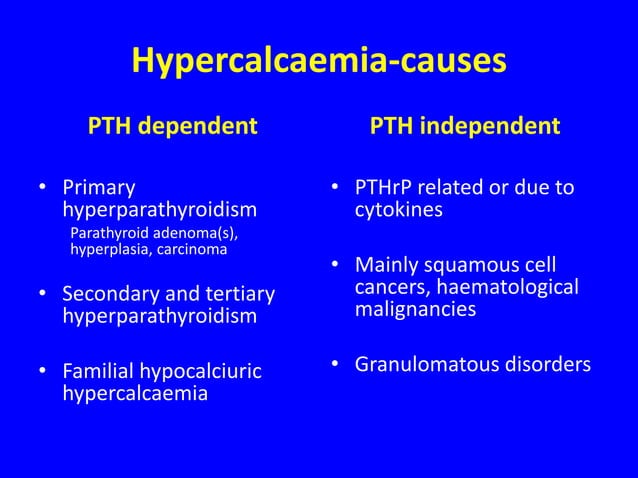 Hypercalcaemia-causes

PTH dependent

• Primary hyperparathyroidism
Parathyroid adenoma(s), hyperplasia, carcinoma

• Secondary and tertiary hyperparathyroidism

• Familial hypocalciuric hypercalcaemia

PTH independent

• PTHrP related or due to cytokines

• Mainly squamous cell cancers, haematological malignancies

• Granulomatous disorders